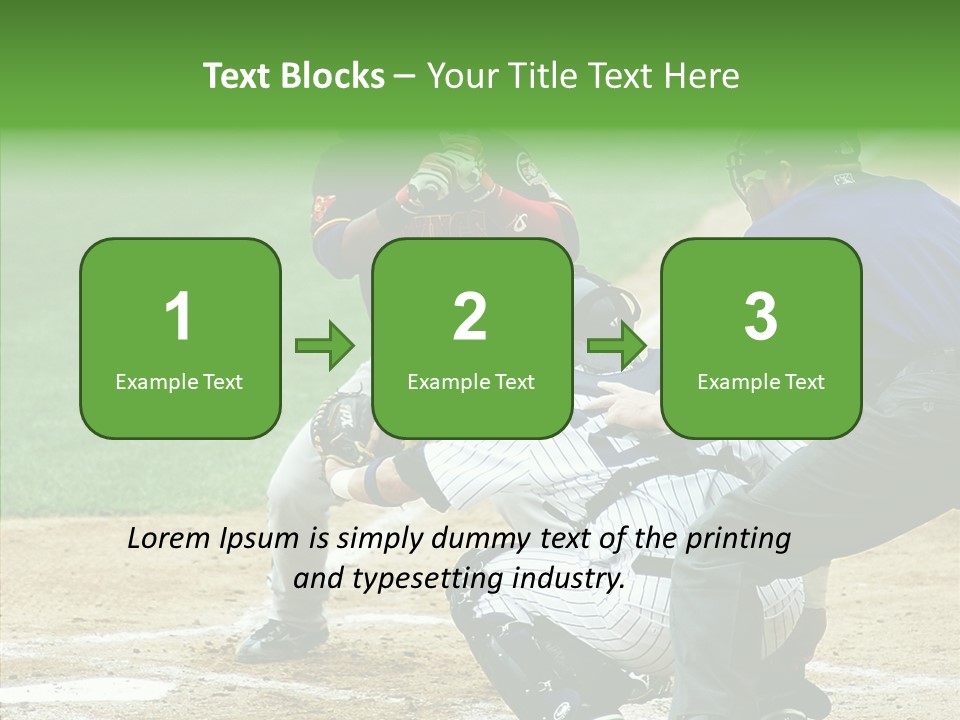 Text Blocks – Your Title Text Here

1
Example Text

2
Example Text

3
Example Text

Lorem Ipsum is simply dummy text of the printing and typesetting industry.